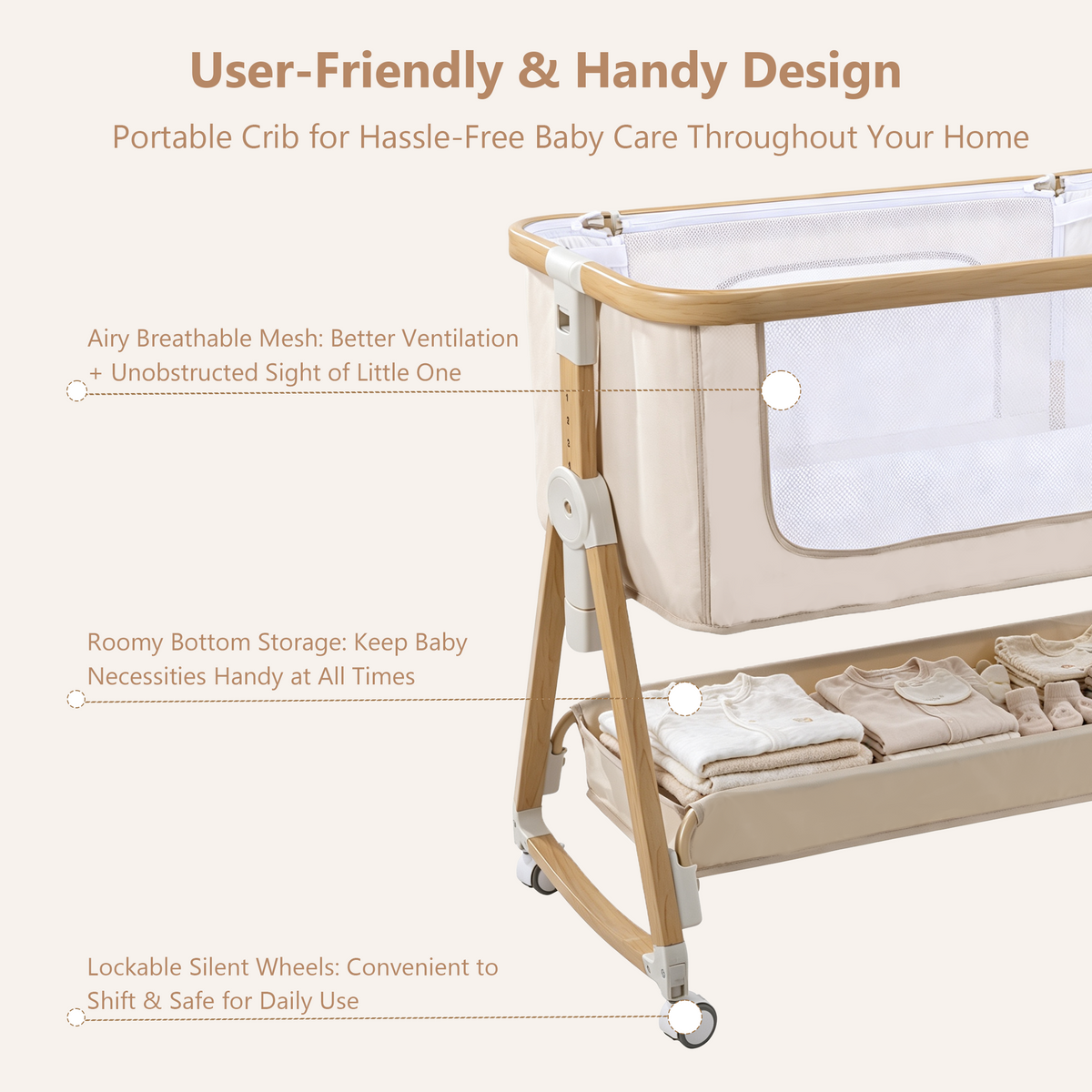 User-Friendly & Handy Design

Portable Crib for Hassle-Free Baby Care Throughout Your Home

Airy Breathable Mesh: Better Ventilation + Unobstructed Sight of Little One

1
2
3
4

Roomy Bottom Storage: Keep Baby Necessities Handy at All Times

Lockable Silent Wheels: Convenient to Shift & Safe for Daily Use